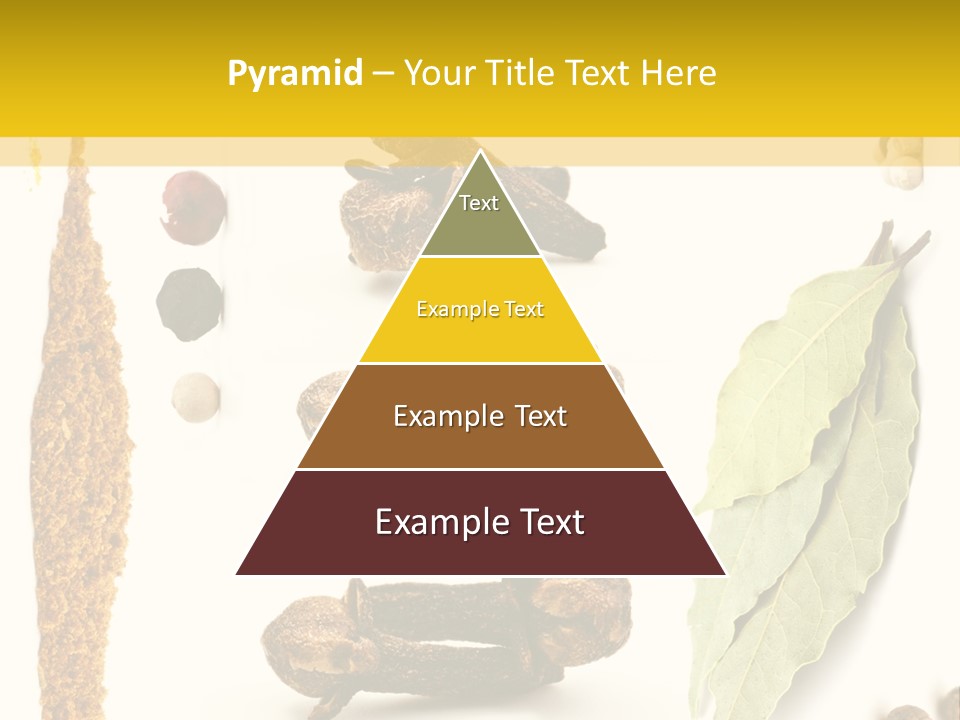 Pyramid – Your Title Text Here

Text

Example Text

Example Text

Example Text